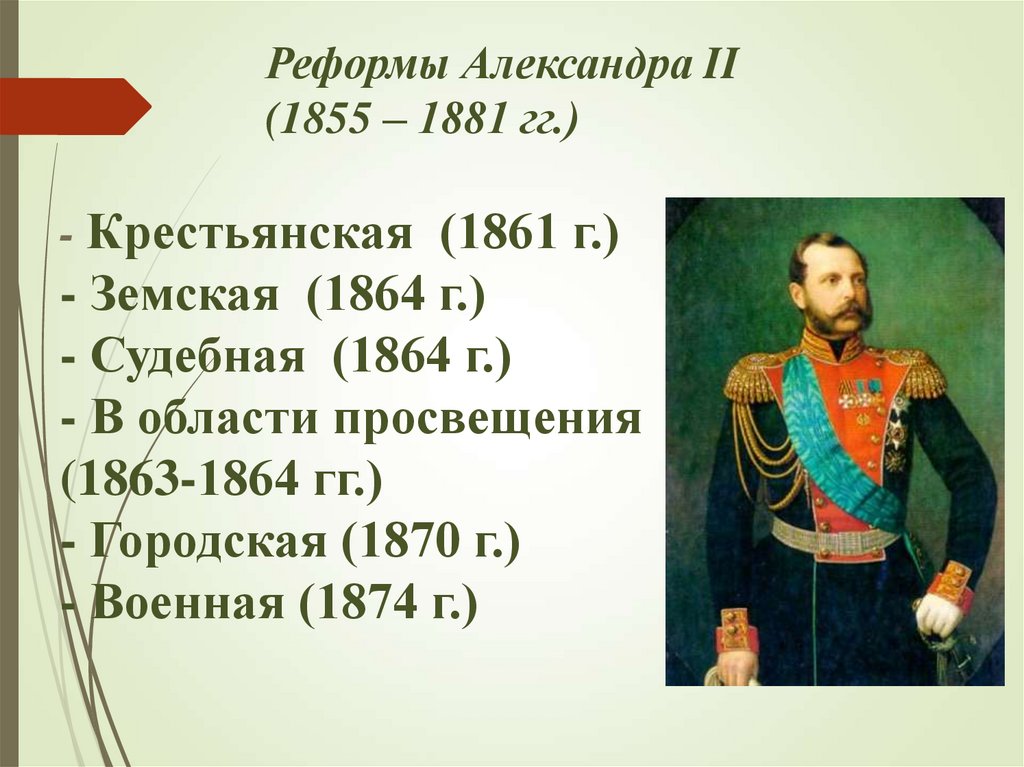 Реформы Александра II
(1855 – 1881 гг.)

- Крестьянская (1861 г.)
- Земская (1864 г.)
- Судебная (1864 г.)
- В области просвещения (1863-1864 гг.)
- Городская (1870 г.)
- Военная (1874 г.)